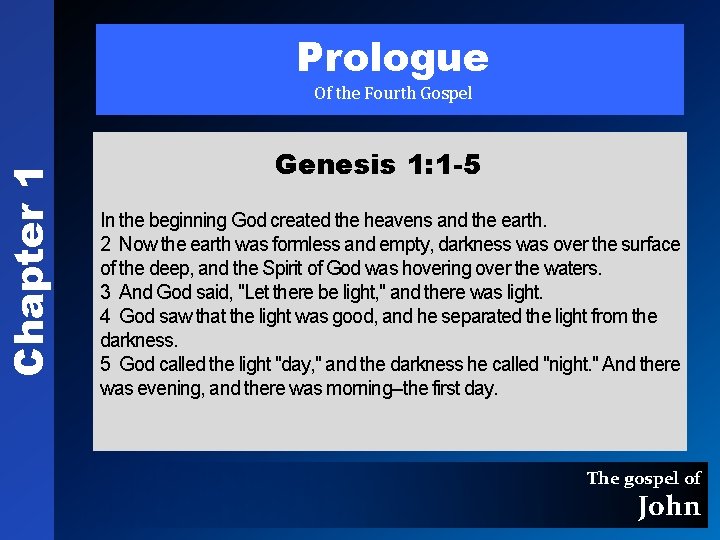 Chapter 1

Prologue
Of the Fourth Gospel

Genesis 1:1-5

In the beginning God created the heavens and the earth.
2 Now the earth was formless and empty, darkness was over the surface of the deep, and the Spirit of God was hovering over the waters.
3 And God said, "Let there be light," and there was light.
4 God saw that the light was good, and he separated the light from the darkness.
5 God called the light "day," and the darkness he called "night." And there was evening, and there was morning–the first day.

The gospel of
John